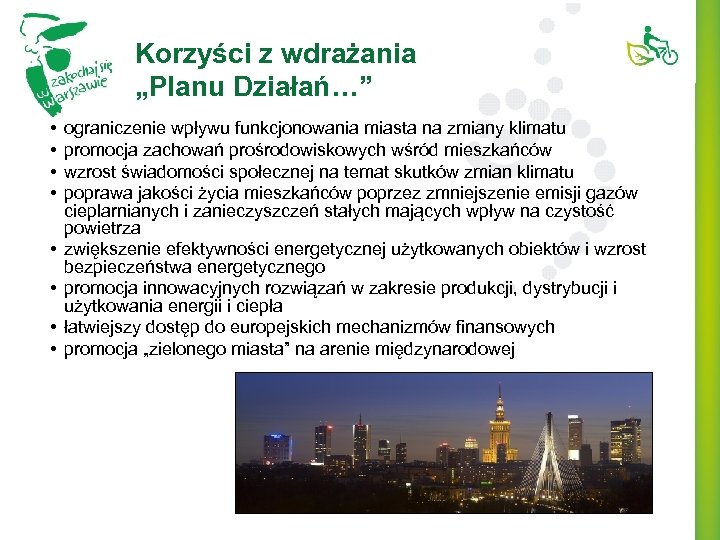 zakochaj się w Warszawie

Korzyści z wdrażania „Planu Działań…”

• ograniczenie wpływu funkcjonowania miasta na zmiany klimatu
• promocja zachowań prośrodowiskowych wśród mieszkańców
• wzrost świadomości społecznej na temat skutków zmian klimatu
• poprawa jakości życia mieszkańców poprzez zmniejszenie emisji gazów cieplarnianych i zanieczyszczeń stałych mających wpływ na czystość powietrza
• zwiększenie efektywności energetycznej użytkowanych obiektów i wzrost bezpieczeństwa energetycznego
• promocja innowacyjnych rozwiązań w zakresie produkcji, dystrybucji i użytkowania energii i ciepła
• łatwiejszy dostęp do europejskich mechanizmów finansowych
• promocja „zielonego miasta” na arenie międzynarodowej